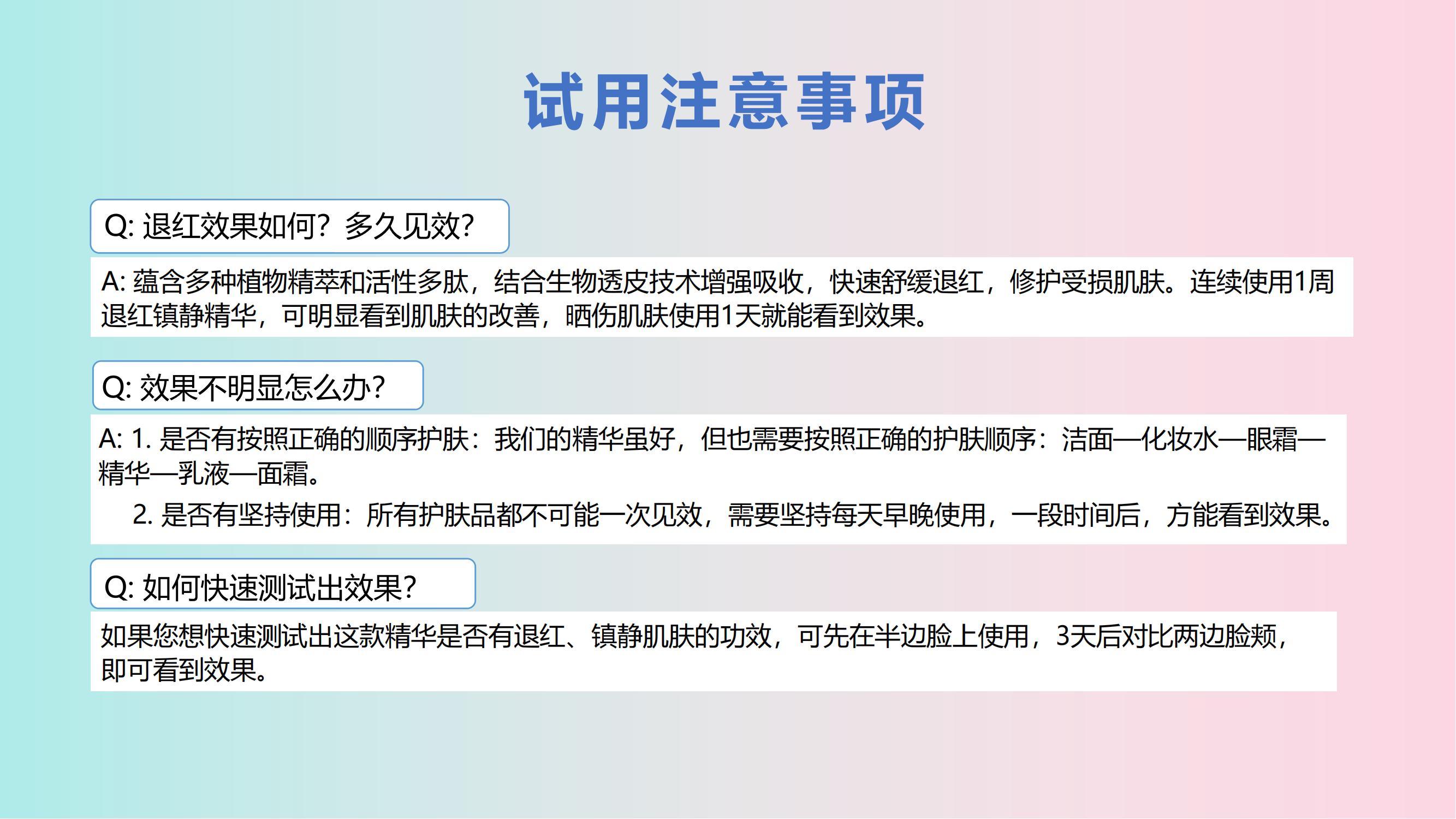 试用注意事项

Q: 退红效果如何？多久见效?

A: 蕴含多种植物精萃和活性多肽，结合生物透皮技术增强吸收，快速舒缓退红，修护受损肌肤。连续使用1周退红镇静精华，可明显看到肌肤的改善，晒伤肌肤使用1天就能看到效果。

Q: 效果不明显怎么办?

A: 1. 是否有按照正确的顺序护肤：我们的精华虽好，但也需要按照正确的护肤顺序：洁面—化妆水—眼霜—精华—乳液—面霜。

2. 是否有坚持使用：所有护肤品都不可能一次见效，需要坚持每天早晚使用，一段时间后，方能看到效果。

Q: 如何快速测试出效果?

如果您想快速测试出这款精华是否有退红、镇静肌肤的功效，可先在半边脸上使用，3天后对比两边脸颊，即可看到效果。